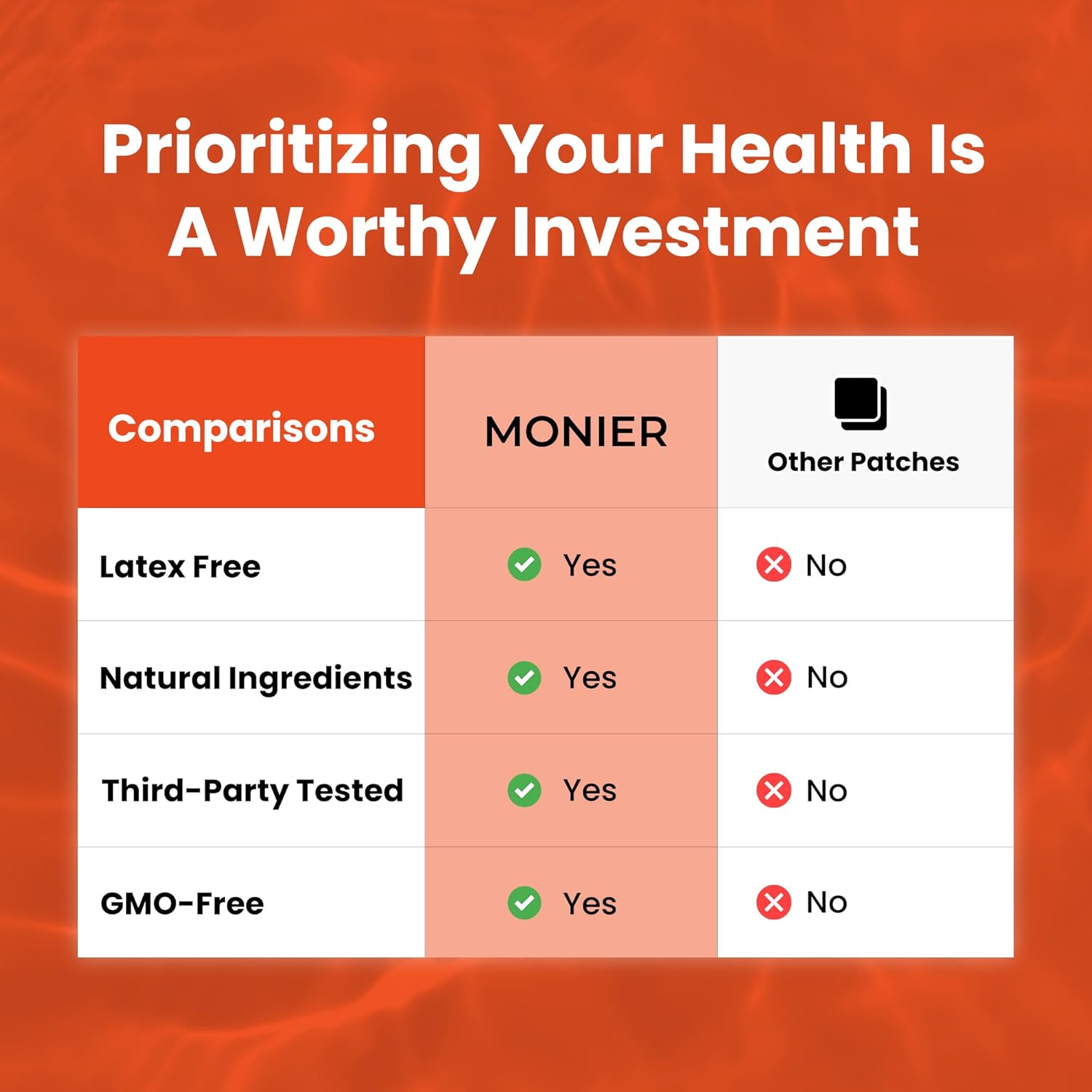 Prioritizing Your Health Is A Worthy Investment

| Comparisons | MONIER | Other Patches |
|---|---|---|
| Latex Free | Yes | No |
| Natural Ingredients | Yes | No |
| Third-Party Tested | Yes | No |
| GMO-Free | Yes | No |